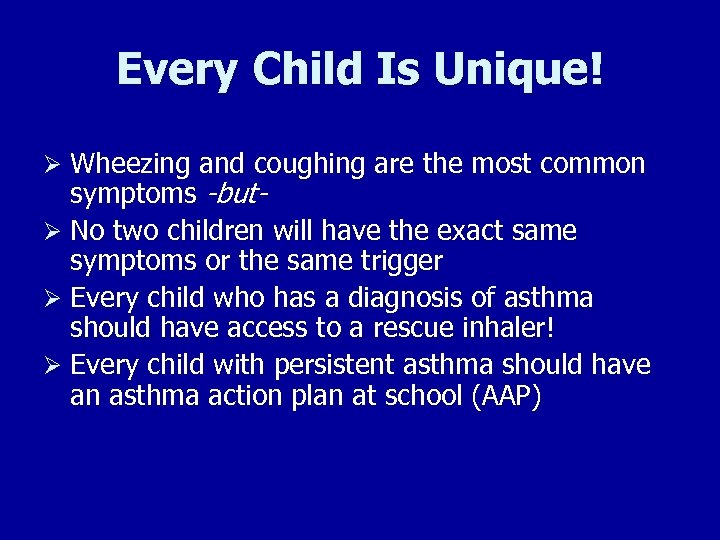 Every Child Is Unique!

➢ Wheezing and coughing are the most common symptoms -but-

➢ No two children will have the exact same symptoms or the same trigger

➢ Every child who has a diagnosis of asthma should have access to a rescue inhaler!

➢ Every child with persistent asthma should have an asthma action plan at school (AAP)